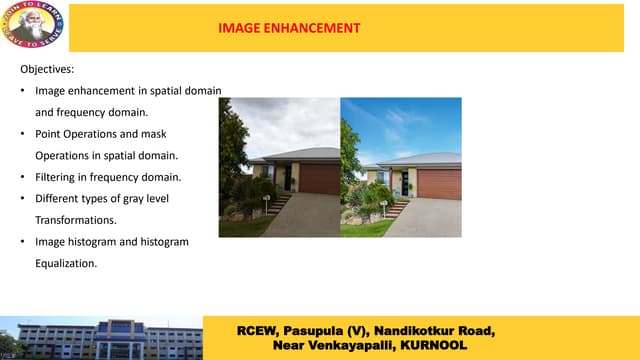 JOIN TO LEARN
LEAVE TO SERVE

IMAGE ENHANCEMENT

Objectives:

• Image enhancement in spatial domain and frequency domain.
• Point Operations and mask Operations in spatial domain.
• Filtering in frequency domain.
• Different types of gray level Transformations.
• Image histogram and histogram Equalization.

RCEW, Pasupula (V), Nandikotkur Road, Near Venkayapalli, KURNOOL